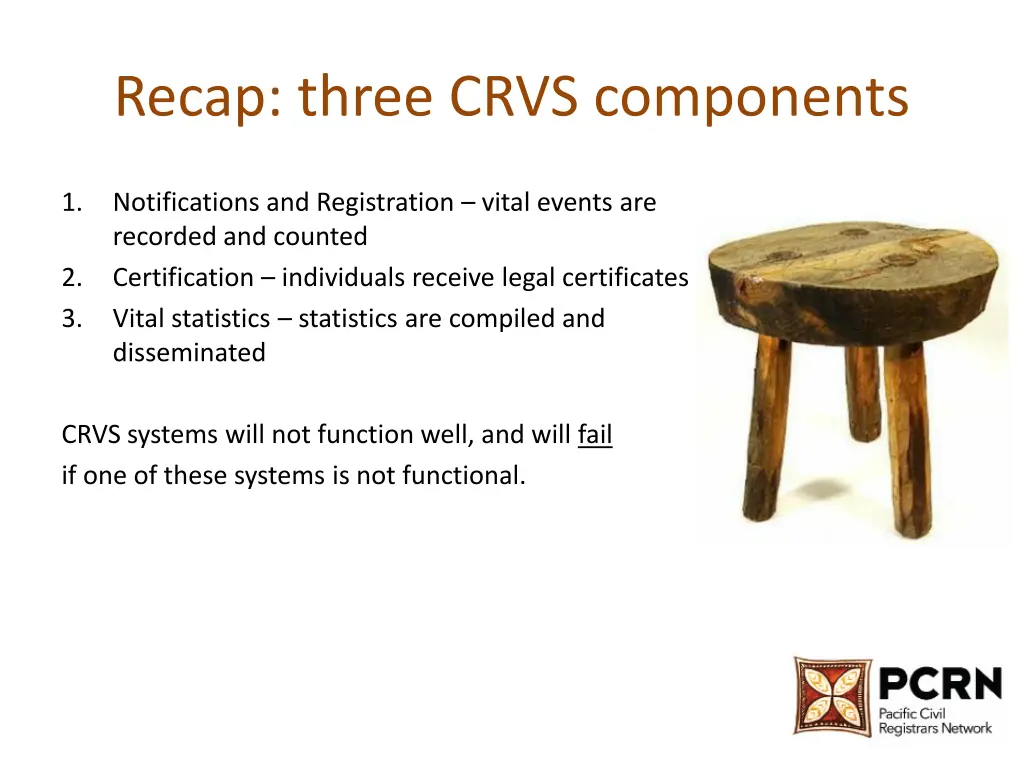 Recap: three CRVS components

1. Notifications and Registration – vital events are recorded and counted
2. Certification – individuals receive legal certificates
3. Vital statistics – statistics are compiled and disseminated

CRVS systems will not function well, and will fail if one of these systems is not functional.

PCRN
Pacific Civil Registrars Network